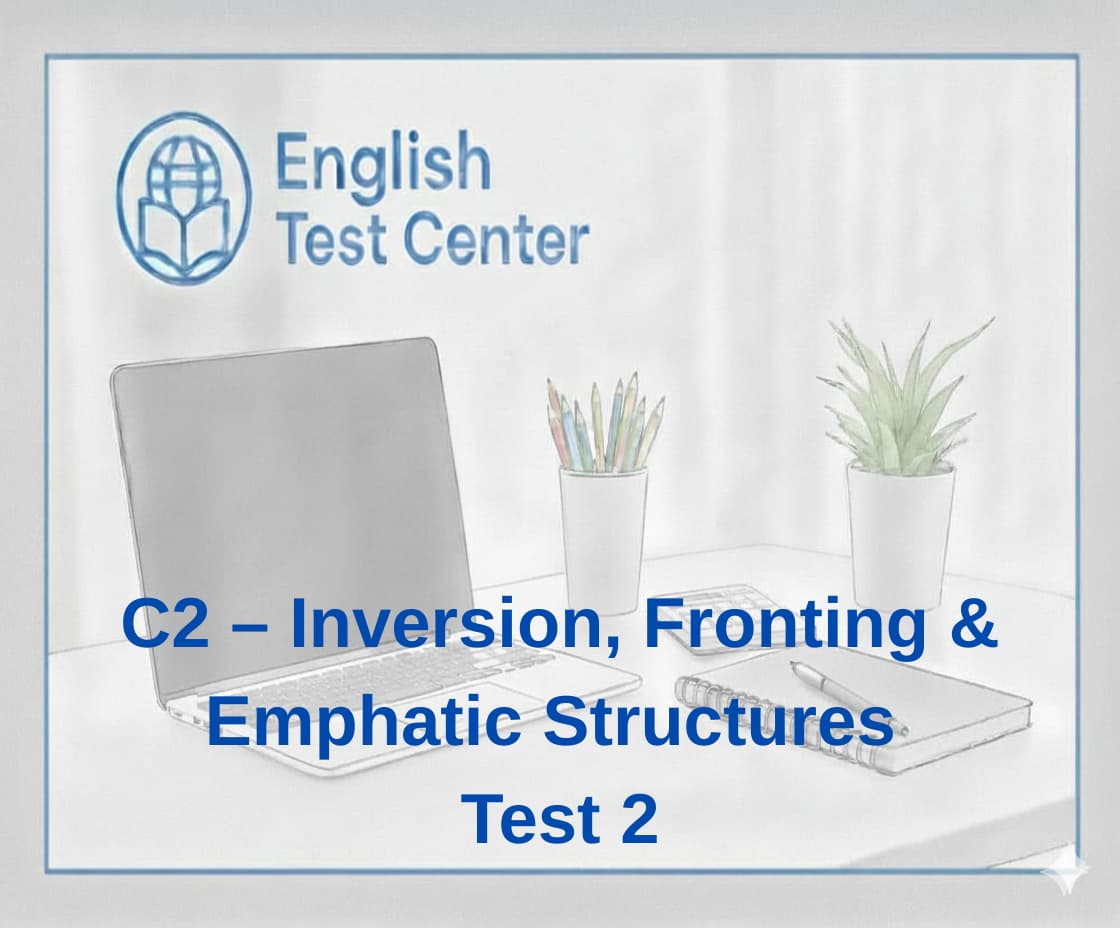 English Test Center

C2 – Inversion, Fronting & Emphatic Structures
Test 2